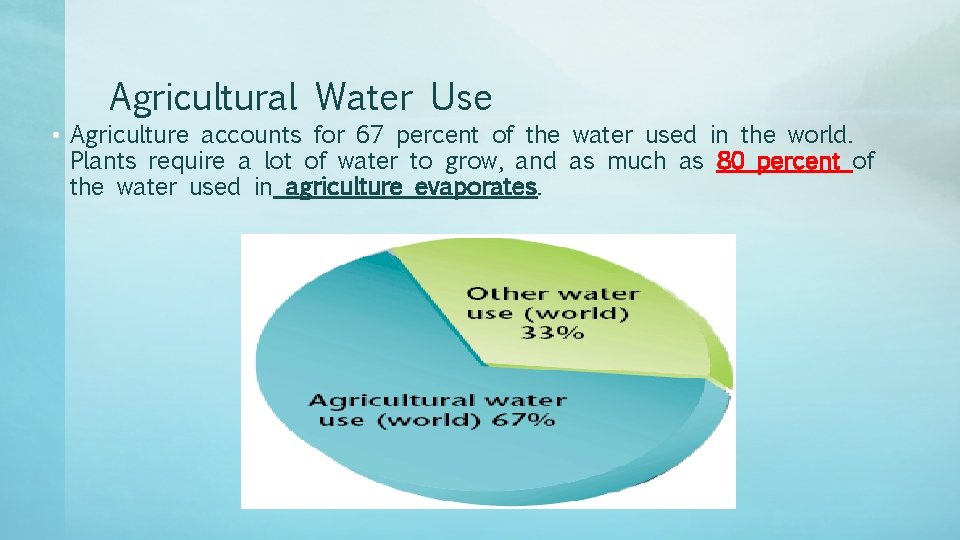 Agricultural Water Use

• Agriculture accounts for 67 percent of the water used in the world. Plants require a lot of water to grow, and as much as 80 percent of the water used in agriculture evaporates.

Other water use (world) 33%

Agricultural water use (world) 67%